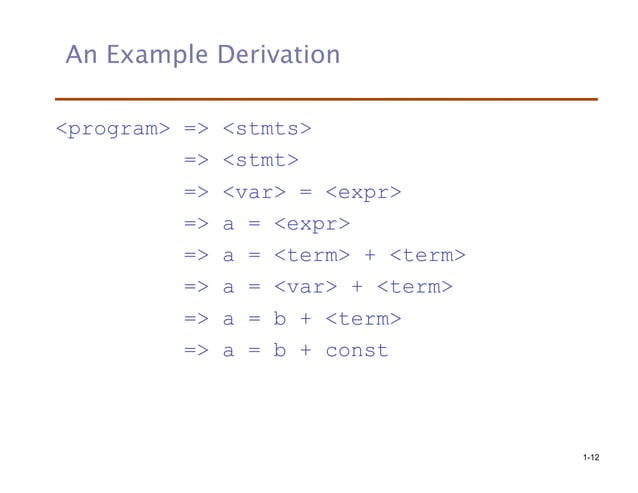 An Example Derivation

<program> => <stmts>
=> <stmt>
=> <var> = <expr>
=> a = <expr>
=> a = <term> + <term>
=> a = <var> + <term>
=> a = b + <term>
=> a = b + const

1-12